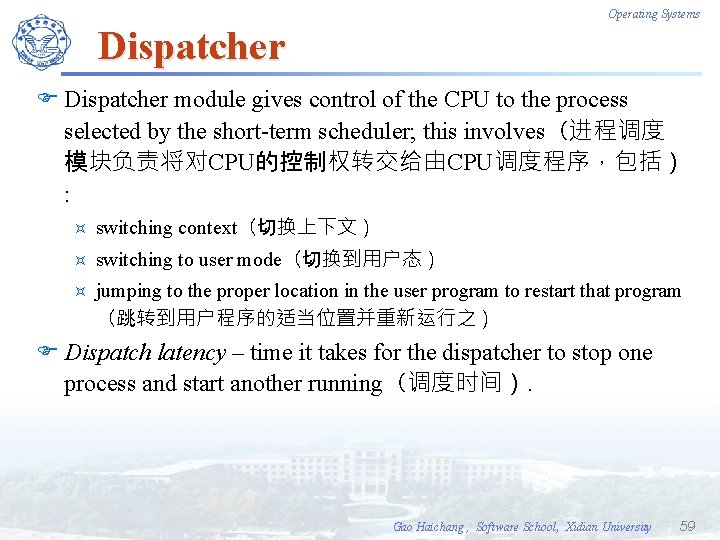 Operating Systems

Dispatcher

Dispatcher module gives control of the CPU to the process selected by the short-term scheduler; this involves（进程调度模块负责将对CPU的控制权转交给由CPU调度程序，包括）:

switching context（切换上下文）

switching to user mode（切换到用户态）

jumping to the proper location in the user program to restart that program（跳转到用户程序的适当位置并重新运行之）

Dispatch latency – time it takes for the dispatcher to stop one process and start another running（调度时间）.

Gao Haichang , Software School, Xidian University 59